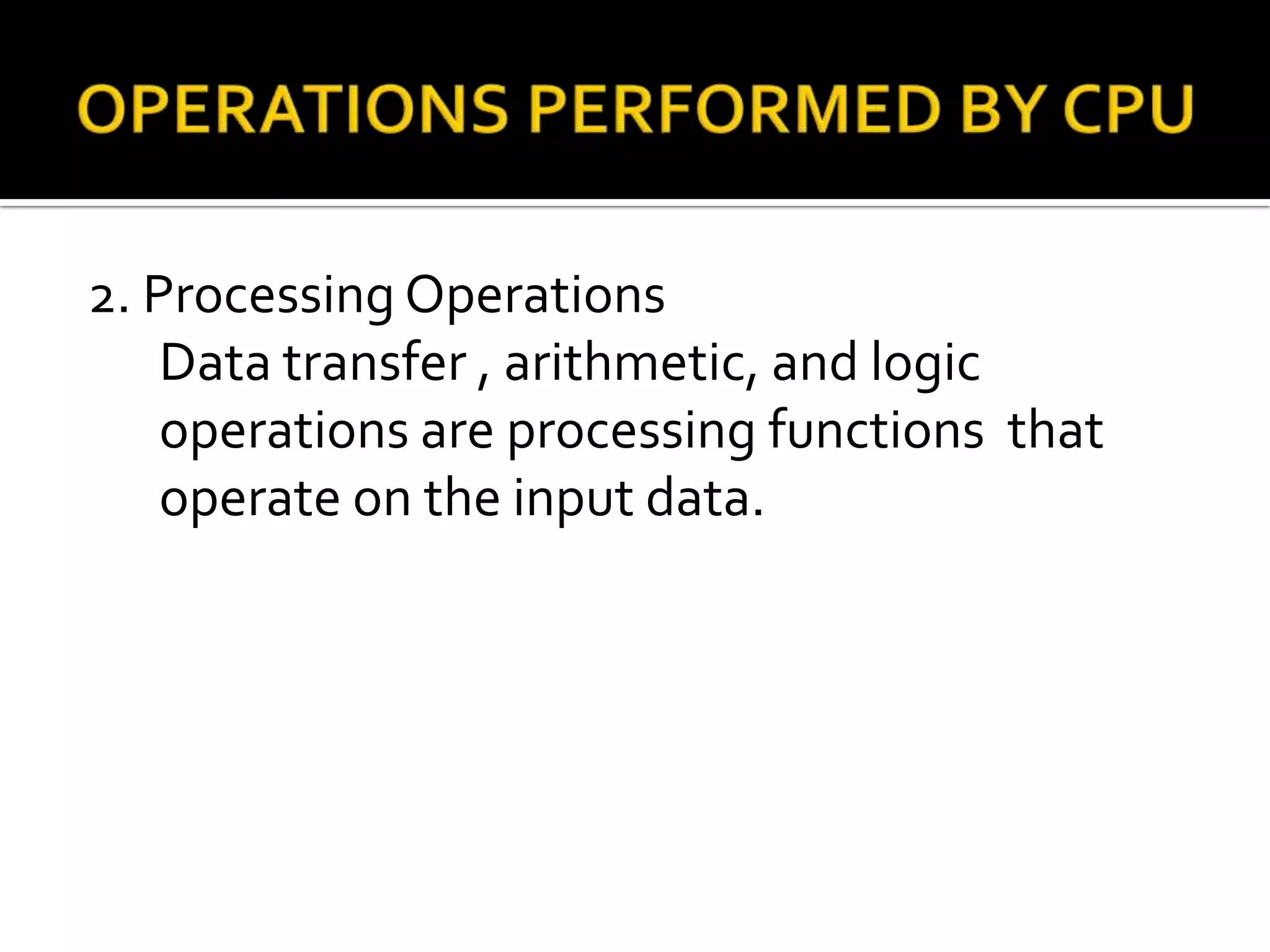 OPERATIONS PERFORMED BY CPU

2. Processing Operations

Data transfer , arithmetic, and logic operations are processing functions that operate on the input data.